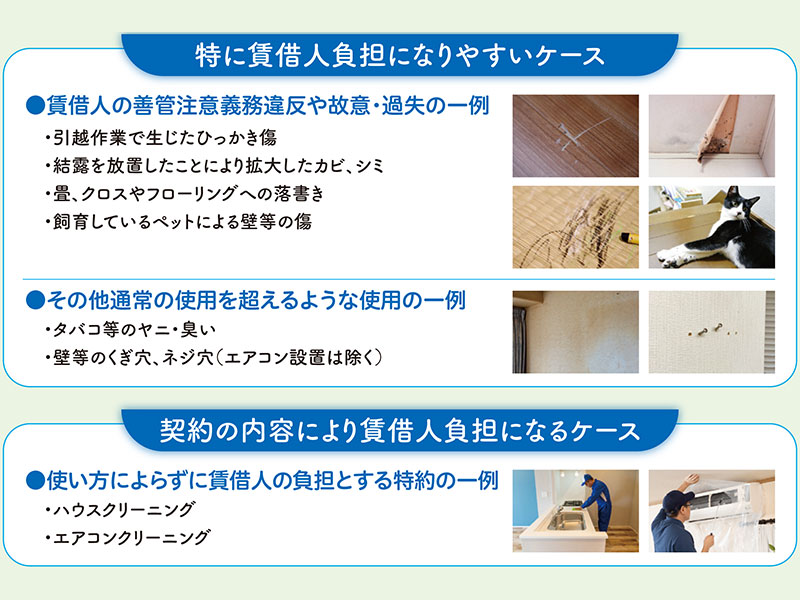 特に賃借人負担になりやすいケース

●賃借人の善管注意義務違反や故意・過失の一例

・引越作業で生じたひっかき傷

・結露を放置したことにより拡大したカビ、シミ

・畳、クロスやフローリングへの落書き

・飼育しているペットによる壁等の傷

●その他通常の使用を超えるような使用の一例

・タバコ等のヤニ・臭い

・壁等のくぎ穴、ネジ穴（エアコン設置は除く）

契約の内容により賃借人負担になるケース

●使い方によらずに賃借人の負担とする特約の一例

・ハウスクリーニング

・エアコンクリーニング